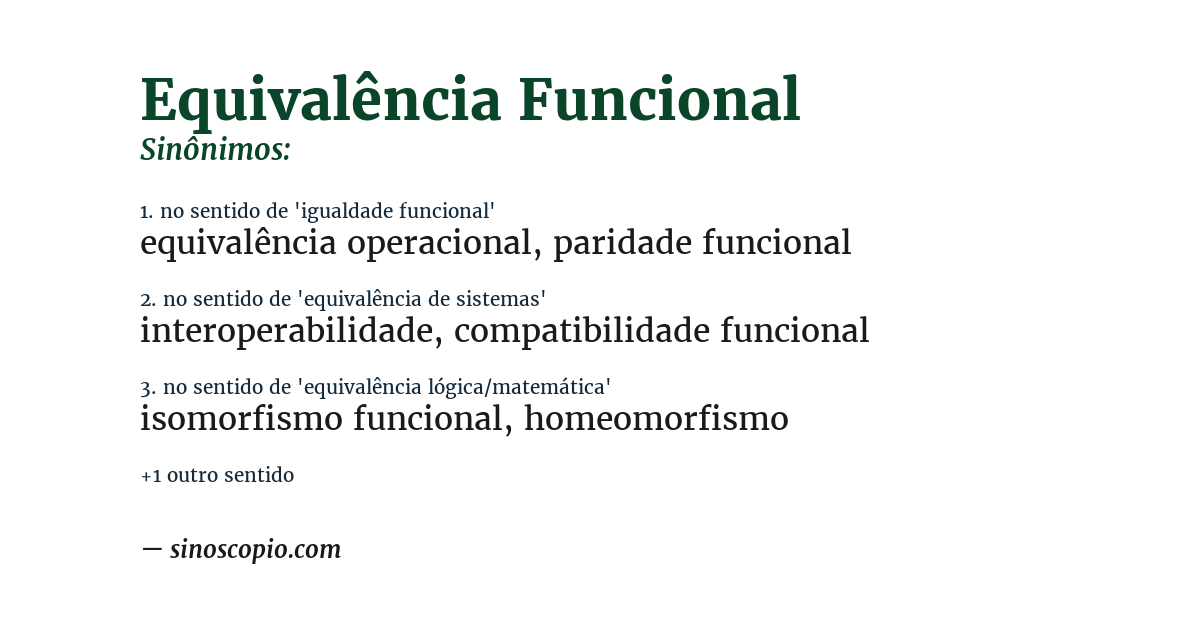 Equivalência Funcional
Sinônimos:

1. no sentido de 'igualdade funcional'
equivalência operacional, paridade funcional

2. no sentido de 'equivalência de sistemas'
interoperabilidade, compatibilidade funcional

3. no sentido de 'equivalência lógica/matemática'
isomorfismo funcional, homeomorfismo

+1 outro sentido

— sinoscopio.com